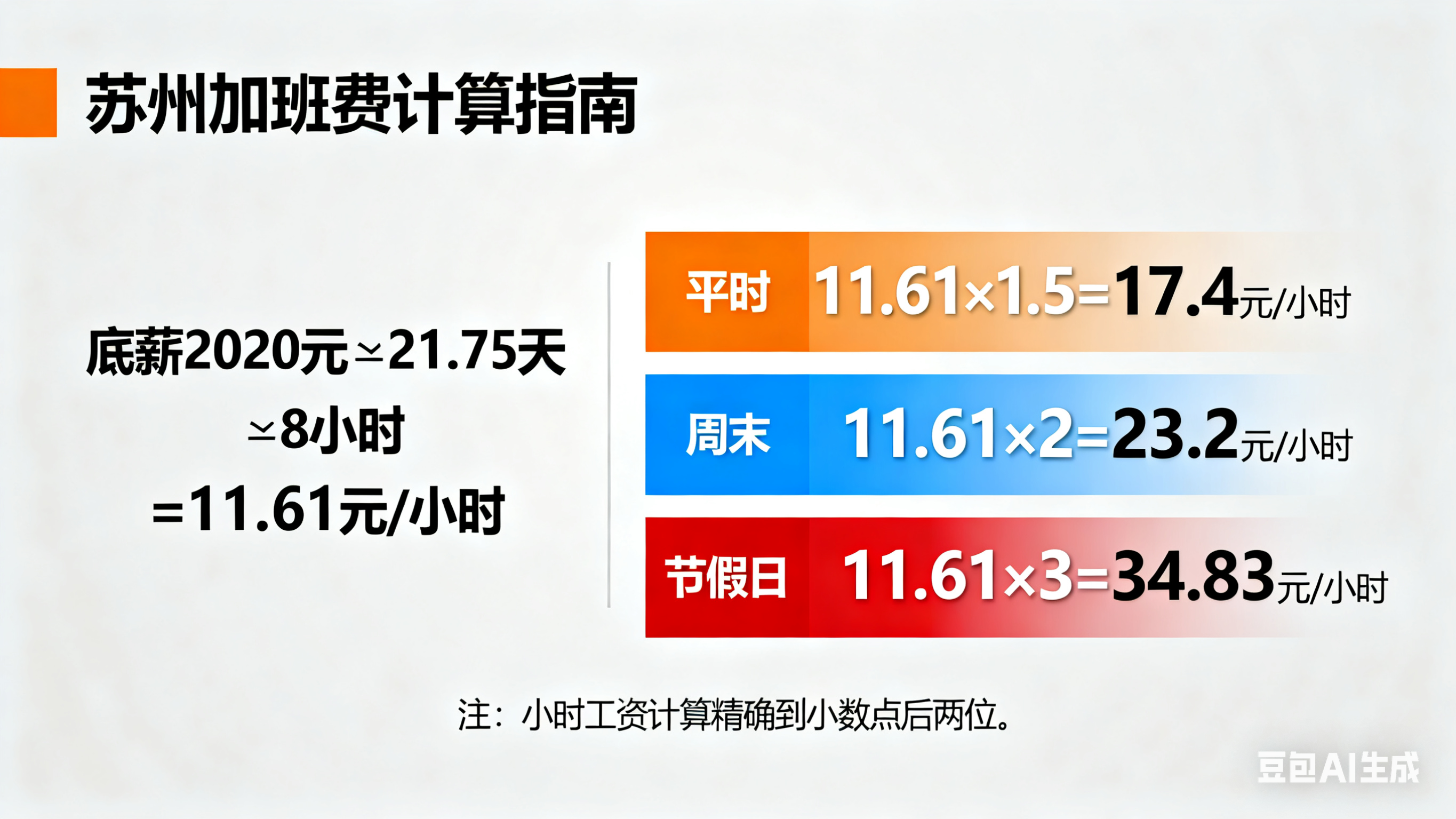 苏州加班费计算指南

底薪2020元≚21.75天
≚8小时
=11.61元/小时

平时 11.61×1.5=17.4元/小时

周末 11.61×2=23.2元/小时

节假日 11.61×3=34.83元/小时

注：小时工资计算精确到小数点后两位。

豆包AI生成